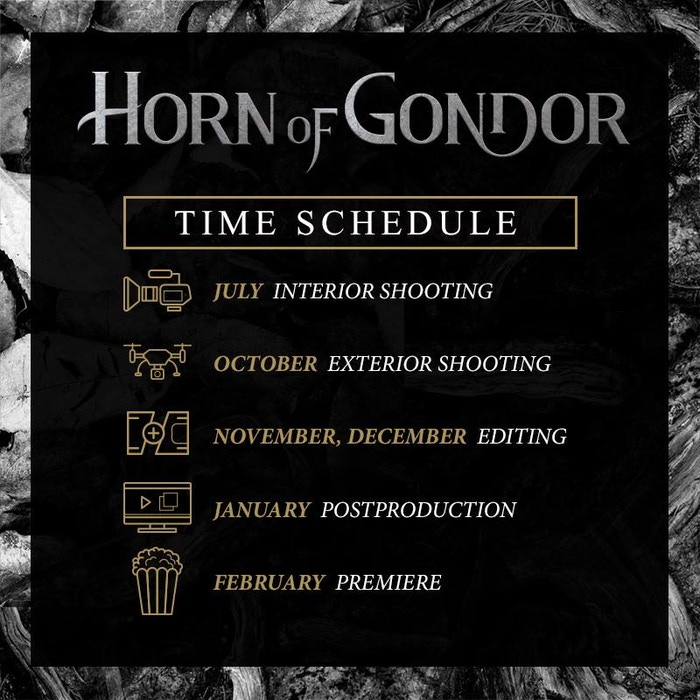 HORN OF GONDOR

TIME SCHEDULE

JULY INTERIOR SHOOTING

OCTOBER EXTERIOR SHOOTING

NOVEMBER, DECEMBER EDITING

JANUARY POSTPRODUCTION

FEBRUARY PREMIERE